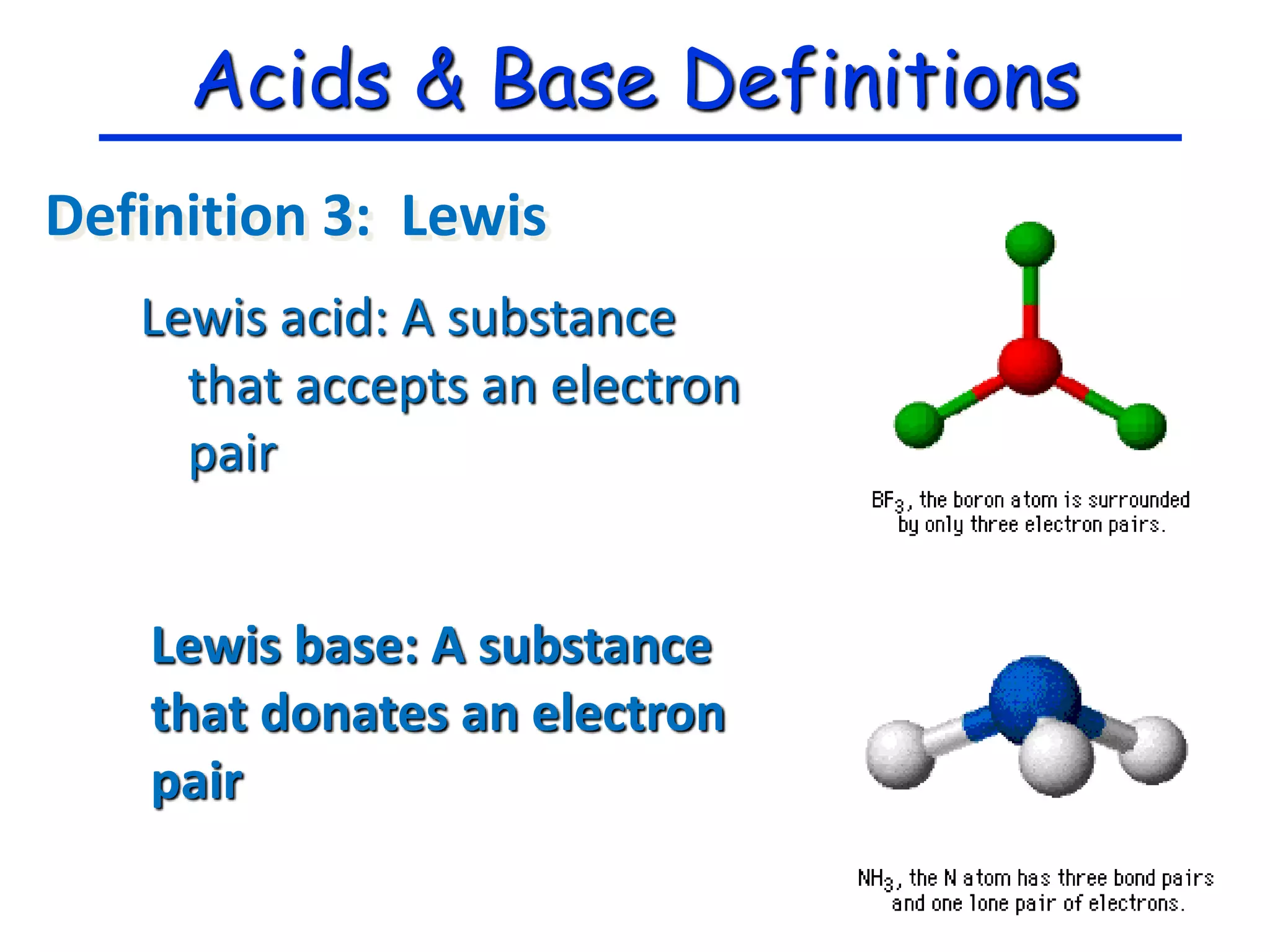 Acids & Base Definitions

Definition 3: Lewis

Lewis acid: A substance that accepts an electron pair

$BF_3$, the boron atom is surrounded by only three electron pairs.

Lewis base: A substance that donates an electron pair

$NH_3$, the N atom has three bond pairs and one lone pair of electrons.